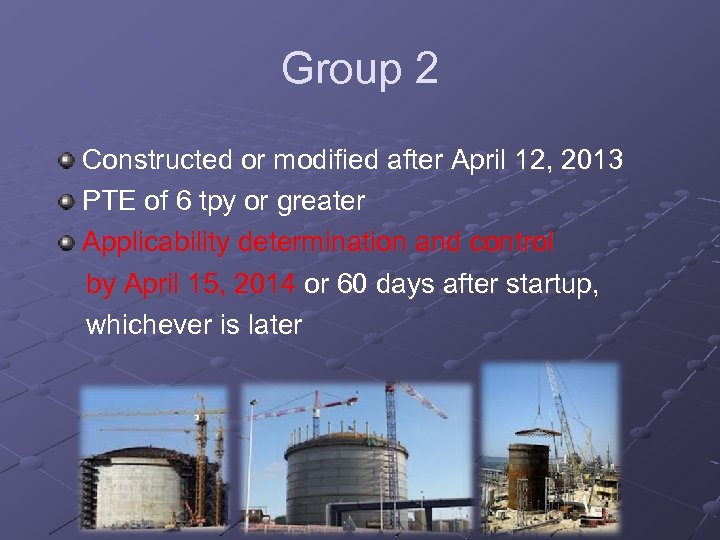 Group 2

Constructed or modified after April 12, 2013

PTE of 6 tpy or greater

Applicability determination and control by April 15, 2014 or 60 days after startup, whichever is later